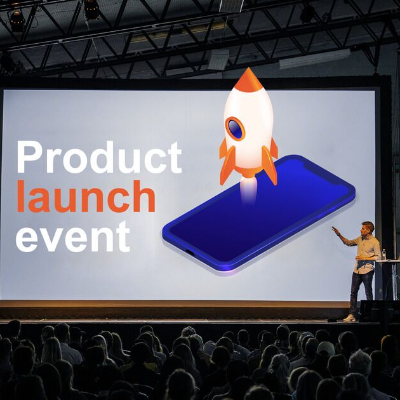 Product
launch
event